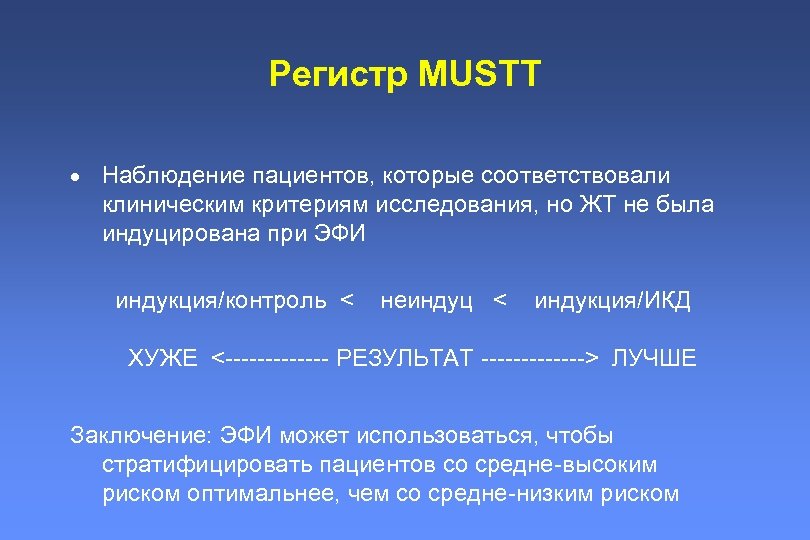 Регистр MUSTT

• Наблюдение пациентов, которые соответствовали клиническим критериям исследования, но ЖТ не была индуцирована при ЭФИ

индукция/контроль < неиндуц < индукция/ИКД

ХУЖЕ <------------- РЕЗУЛЬТАТ -------------> ЛУЧШЕ

Заключение: ЭФИ может использоваться, чтобы стратифицировать пациентов со средне-высоким риском оптимальнее, чем со средне-низким риском